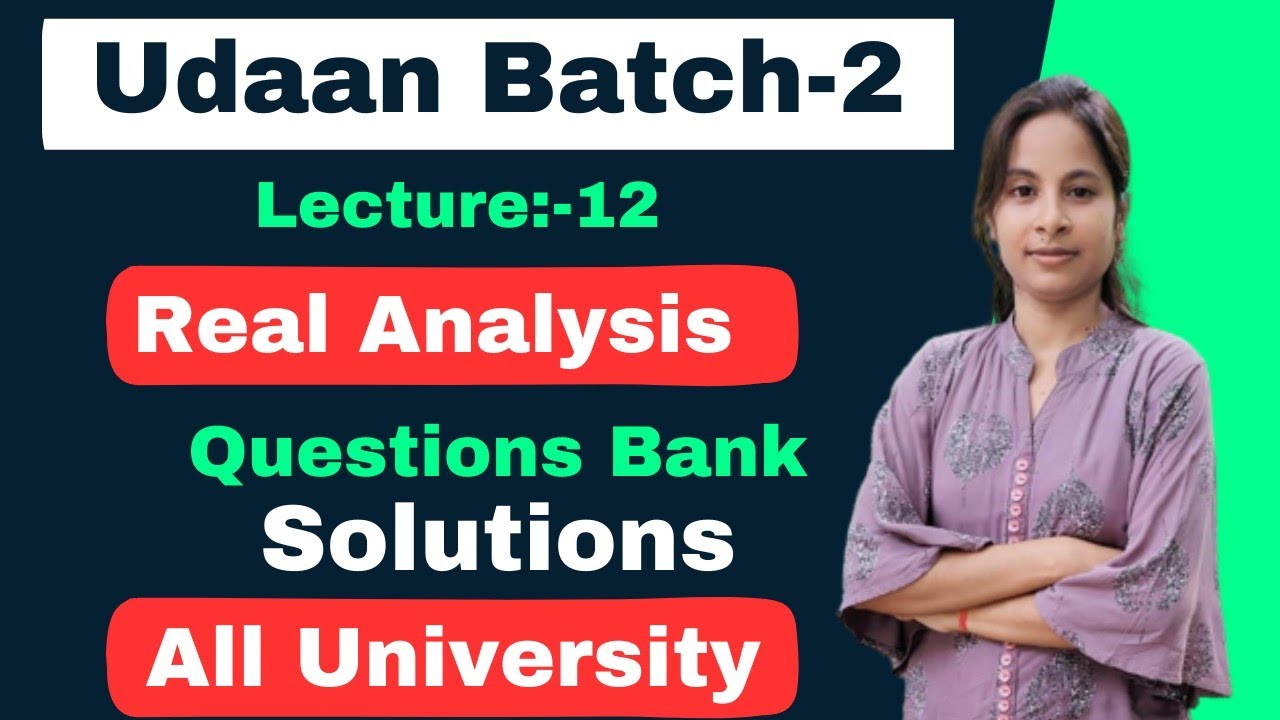 Udaan Batch-2

Lecture:-12

Real Analysis

Questions Bank

Solutions

All University